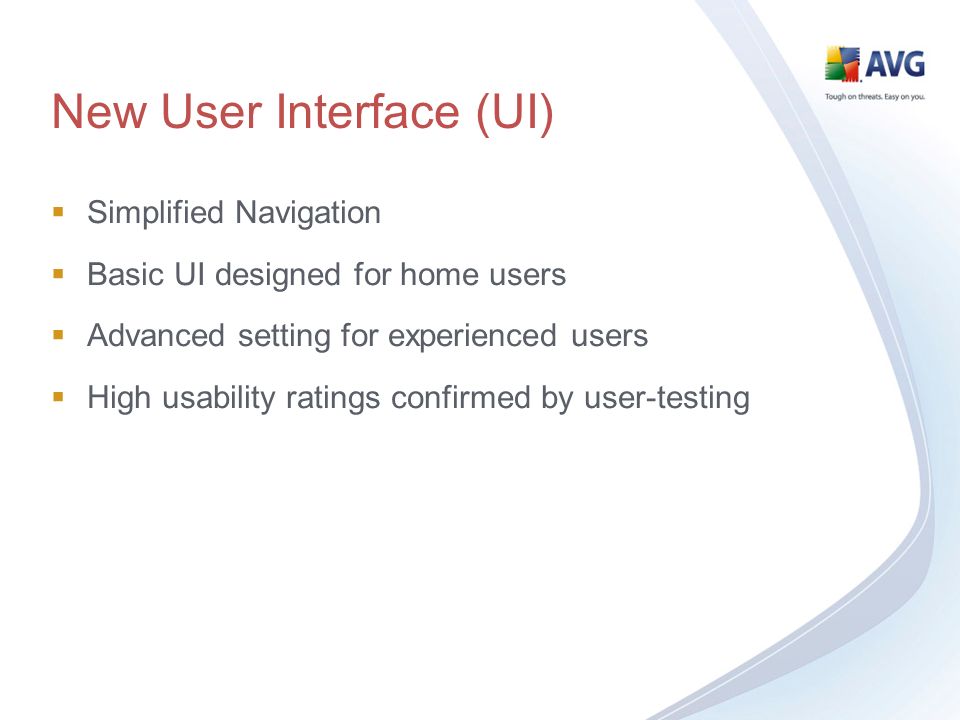 AVG
Tough on threats. Easy on you.

New User Interface (UI)

- Simplified Navigation
- Basic UI designed for home users
- Advanced setting for experienced users
- High usability ratings confirmed by user-testing